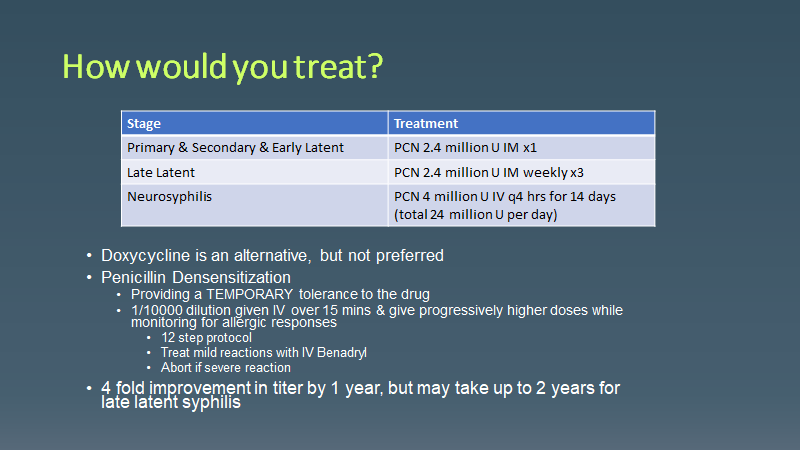 How would you treat?

| Stage | Treatment |
|---|---|
| Primary & Secondary & Early Latent | PCN 2.4 million U IM x1 |
| Late Latent | PCN 2.4 million U IM weekly x3 |
| Neurosyphilis | PCN 4 million U IV q4 hrs for 14 days (total 24 million U per day) |

• Doxycycline is an alternative, but not preferred
• Penicillin Densensitization
  • Providing a TEMPORARY tolerance to the drug
  • 1/10000 dilution given IV over 15 mins & give progressively higher doses while monitoring for allergic responses
    • 12 step protocol
    • Treat mild reactions with IV Benadryl
    • Abort if severe reaction
• 4 fold improvement in titer by 1 year, but may take up to 2 years for late latent syphilis